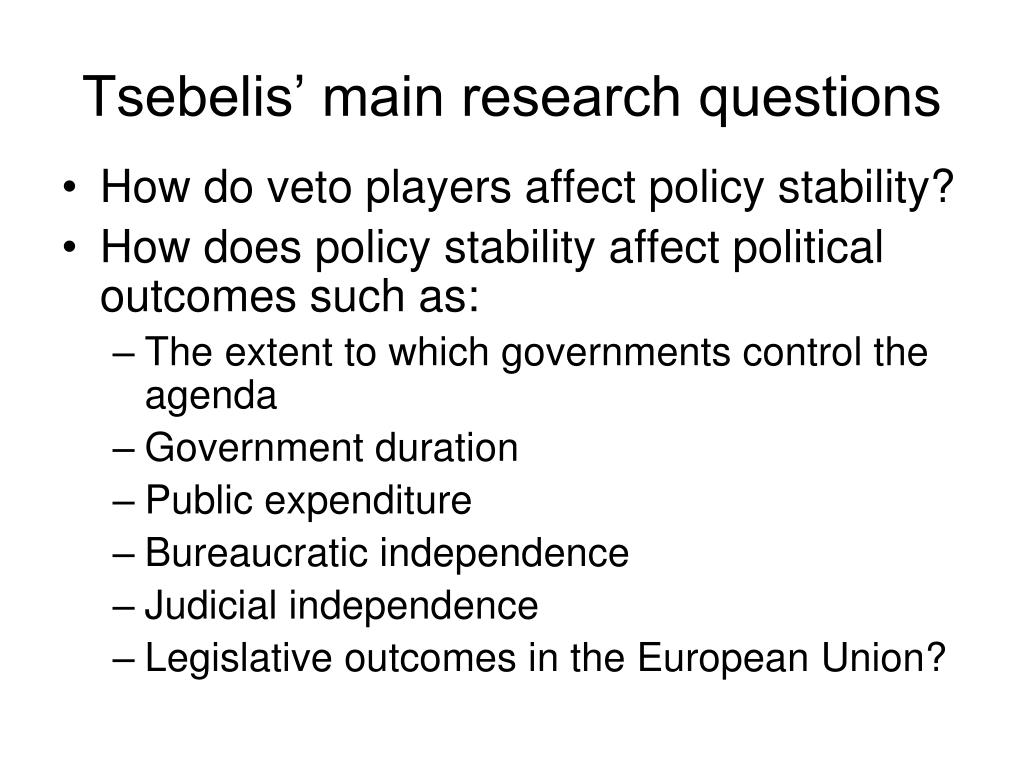 Tsebelis’ main research questions

• How do veto players affect policy stability?
• How does policy stability affect political outcomes such as:
– The extent to which governments control the agenda
– Government duration
– Public expenditure
– Bureaucratic independence
– Judicial independence
– Legislative outcomes in the European Union?